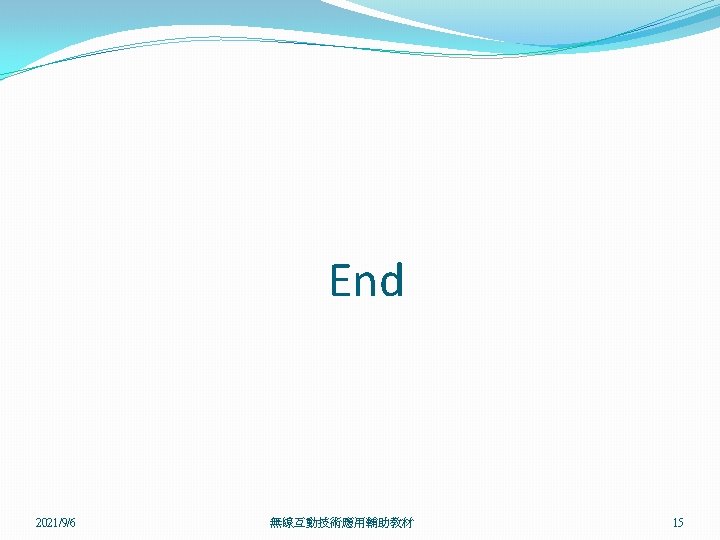 End

2021/9/6

無線互動技術應用輔助教材

15